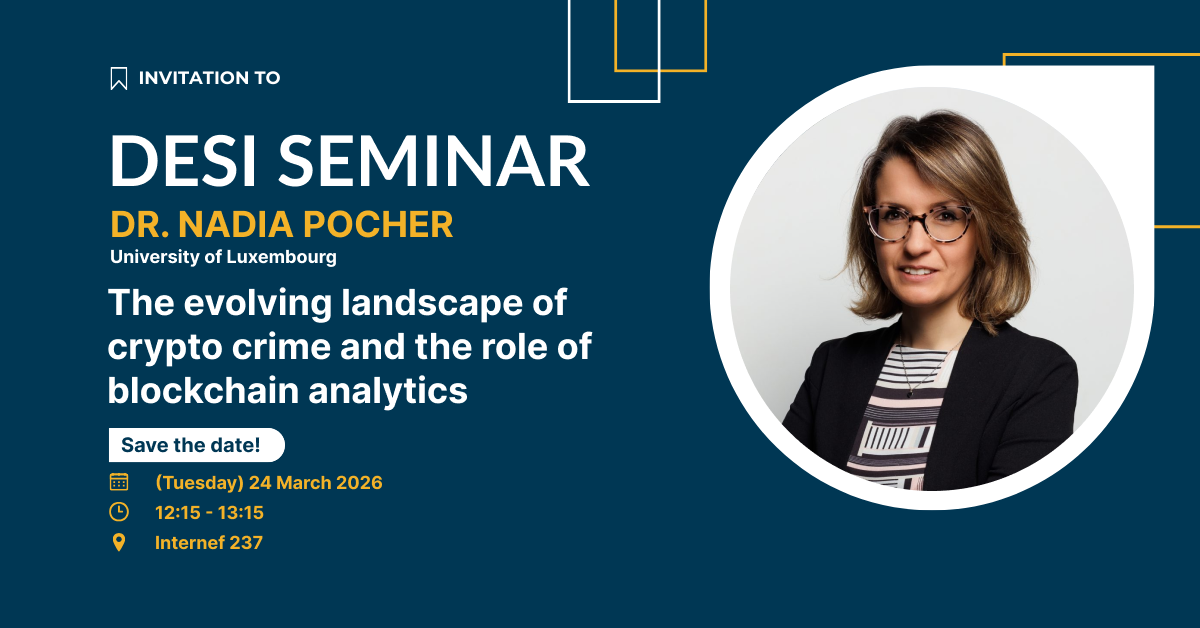 INVITATION TO

DESI SEMINAR

DR. NADIA POCHER

University of Luxembourg

The evolving landscape of crypto crime and the role of blockchain analytics

Save the date!

(Tuesday) 24 March 2026

12:15 - 13:15

Internef 237